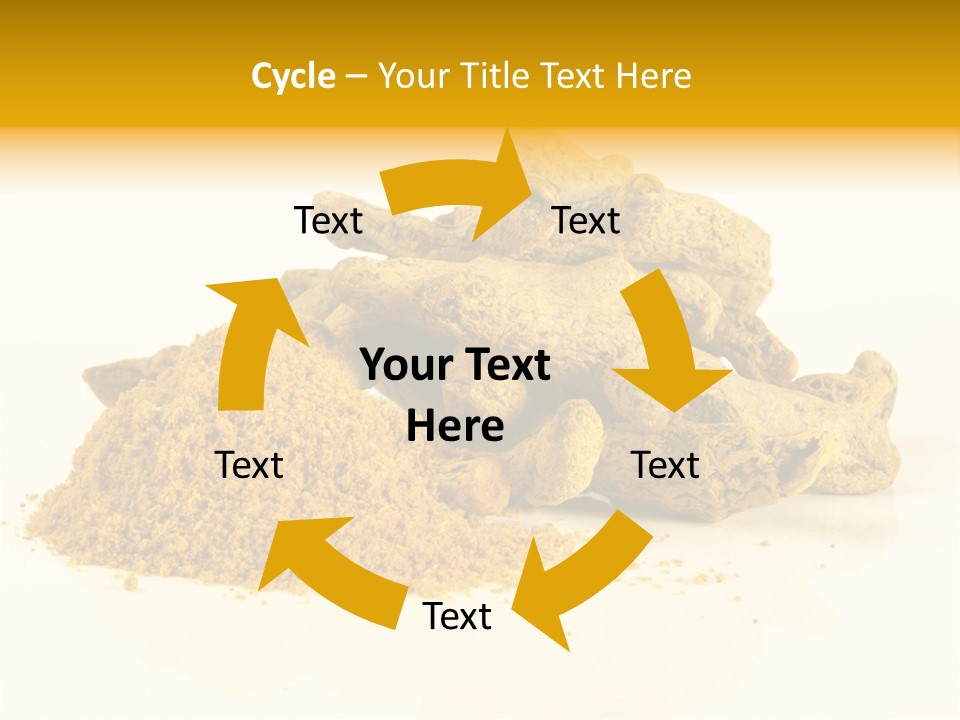 Cycle – Your Title Text Here

Text

Text

Your Text Here

Text

Text

Text